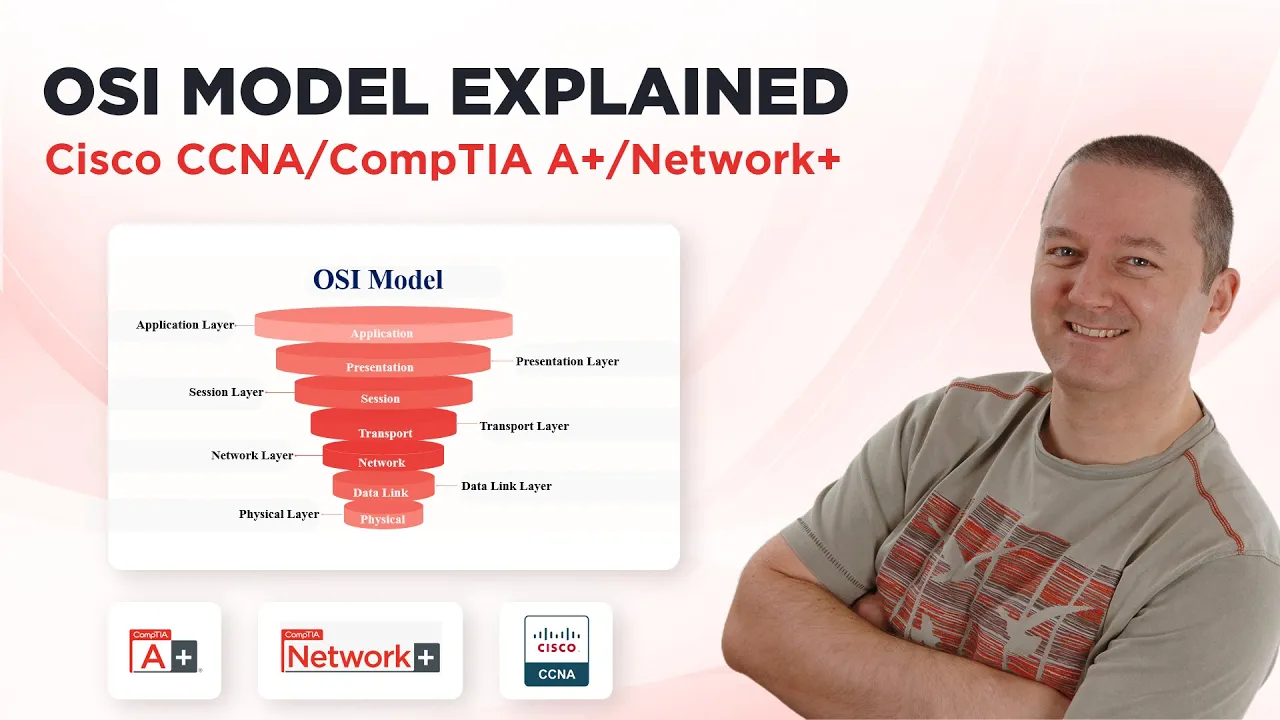 OSI MODEL EXPLAINED
Cisco CCNA/CompTIA A+/Network+

OSI Model

Application Layer
Application
Presentation
Presentation Layer
Session Layer
Session
Transport
Transport Layer
Network Layer
Network
Data Link
Data Link Layer
Physical Layer
Physical

CompTIA
A+

CompTIA
Network+

CISCO
CCNA